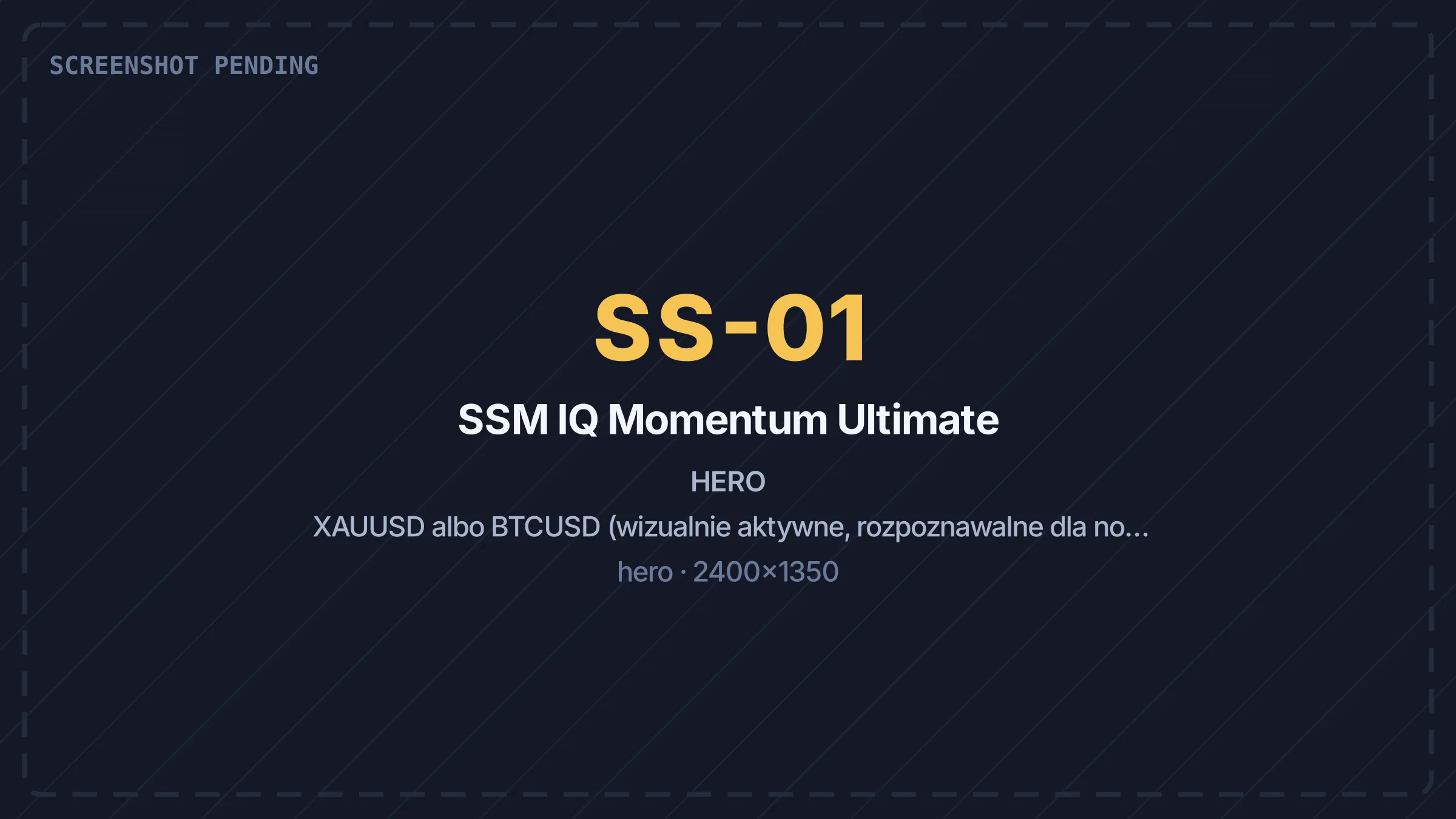 SCREENSHOT PENDING

SS-01

SSM IQ Momentum Ultimate

HERO

XAUUSD albo BTCUSD (wizualnie aktywne, rozpoznawalne dla no...

hero · 2400×1350